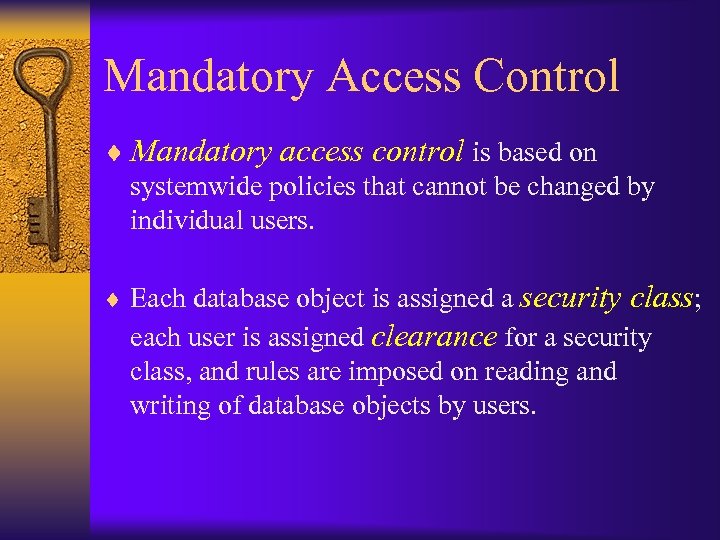 Mandatory Access Control

♦ Mandatory access control is based on systemwide policies that cannot be changed by individual users.

♦ Each database object is assigned a security class; each user is assigned clearance for a security class, and rules are imposed on reading and writing of database objects by users.